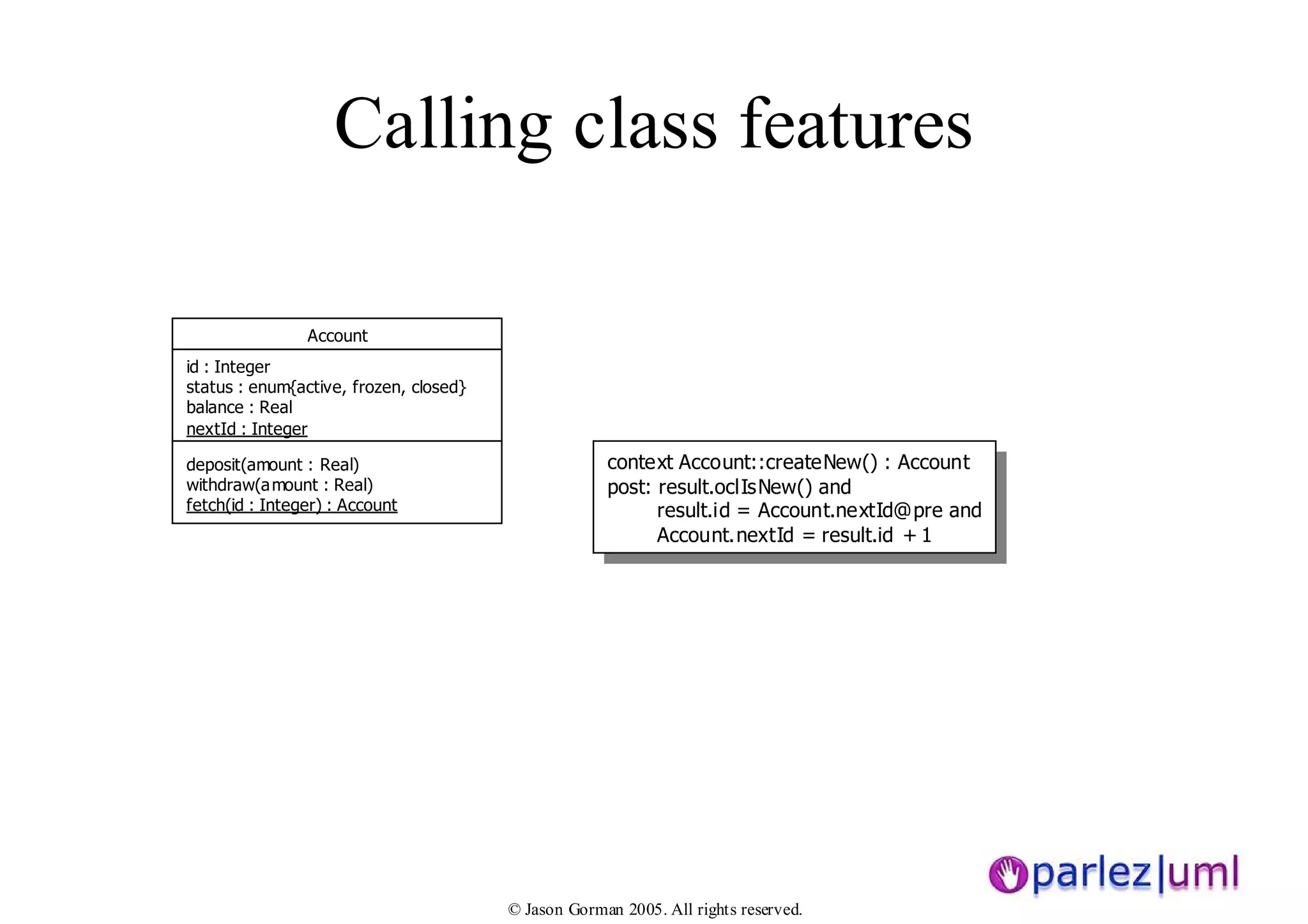 Calling class features

Account

id : Integer
status : enum{active, frozen, closed}
balance : Real
nextId : Integer

deposit(amount : Real)
withdraw(amount : Real)
fetch(id : Integer) : Account

context Account::createNew() : Account
post: result.oclIsNew() and
result.id = Account.nextId@pre and
Account.nextId = result.id + 1

parlez|uml

© Jason Gorman 2005. All rights reserved.